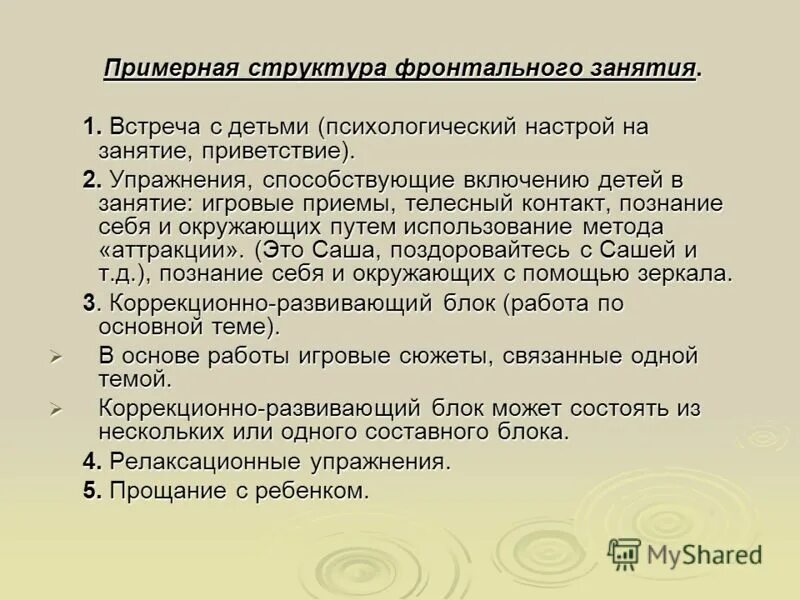 Примерная структура фронтального занятия.

1. Встреча с детьми (психологический настрой на занятие, приветствие).

2. Упражнения, способствующие включению детей в занятие: игровые приемы, телесный контакт, познание себя и окружающих путем использование метода «аттракции». (Это Саша, поздоровайтесь с Сашей и т.д.), познание себя и окружающих с помощью зеркала.

3. Коррекционно-развивающий блок (работа по основной теме).

➢ В основе работы игровые сюжеты, связанные одной темой.

➢ Коррекционно-развивающий блок может состоять из нескольких или одного составного блока.

4. Релаксационные упражнения.

5. Прощание с ребенком.

MyShared